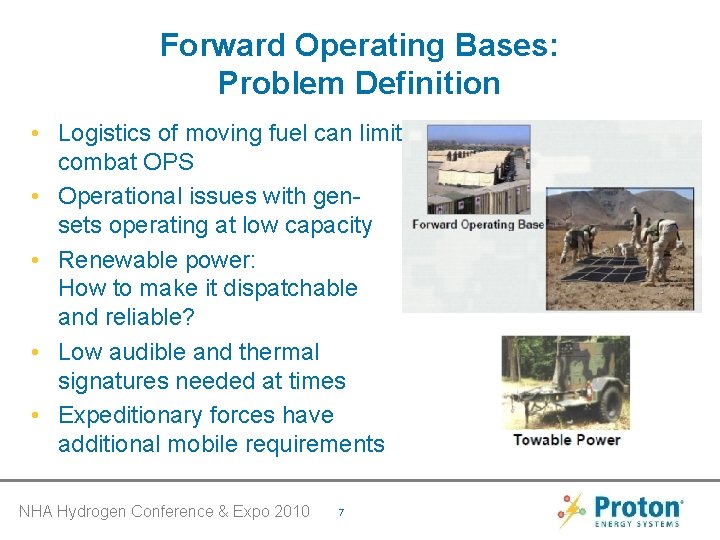 Forward Operating Bases: Problem Definition

• Logistics of moving fuel can limit combat OPS
• Operational issues with gen-sets operating at low capacity
• Renewable power: How to make it dispatchable and reliable?
• Low audible and thermal signatures needed at times
• Expeditionary forces have additional mobile requirements

Forward Operating Base

Towable Power

NHA Hydrogen Conference & Expo 2010 7

Proton ENERGY SYSTEMS